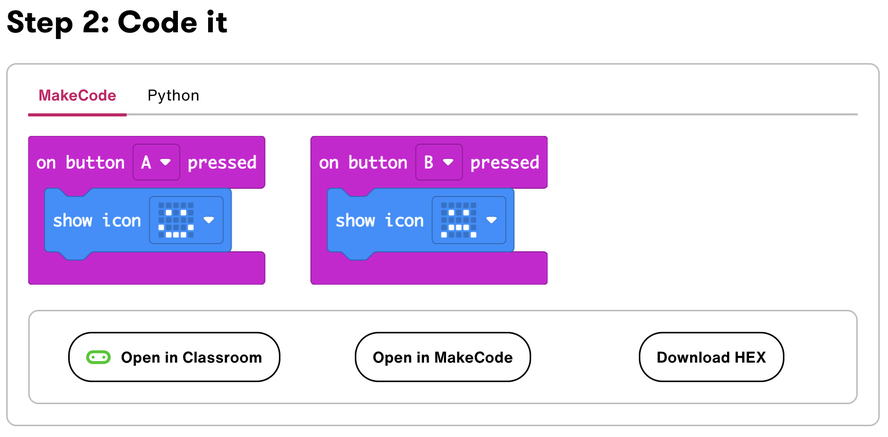 Step 2: Code it

MakeCode Python

on button A pressed
show icon

on button B pressed
show icon

Open in Classroom

Open in MakeCode

Download HEX